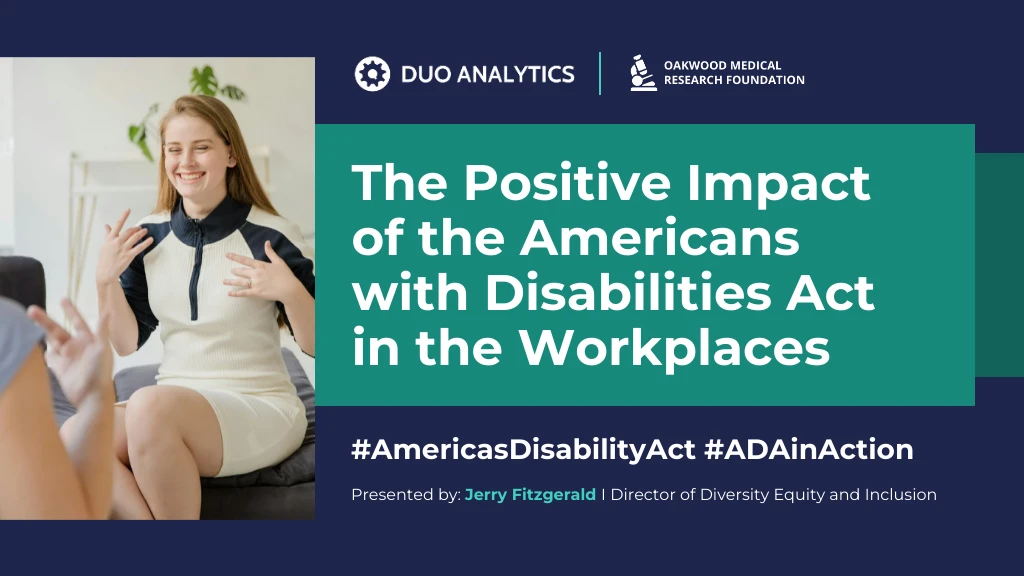 DUO ANALYTICS

OAKWOOD MEDICAL RESEARCH FOUNDATION

The Positive Impact of the Americans with Disabilities Act in the Workplaces

#AmericasDisabilityAct #ADAinAction

Presented by: Jerry Fitzgerald I Director of Diversity Equity and Inclusion